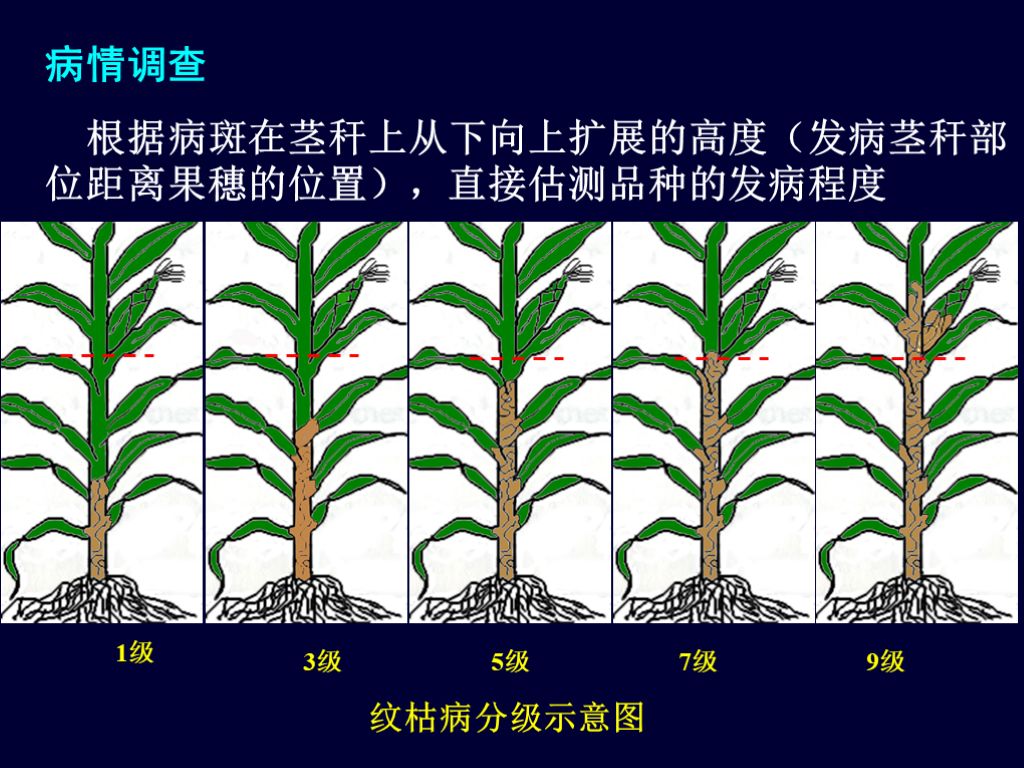 病情调查

根据病斑在茎秆上从下向上扩展的高度（发病茎秆部位距离果穗的位置），直接估测品种的发病程度

1级

3级

5级

7级

9级

纹枯病分级示意图